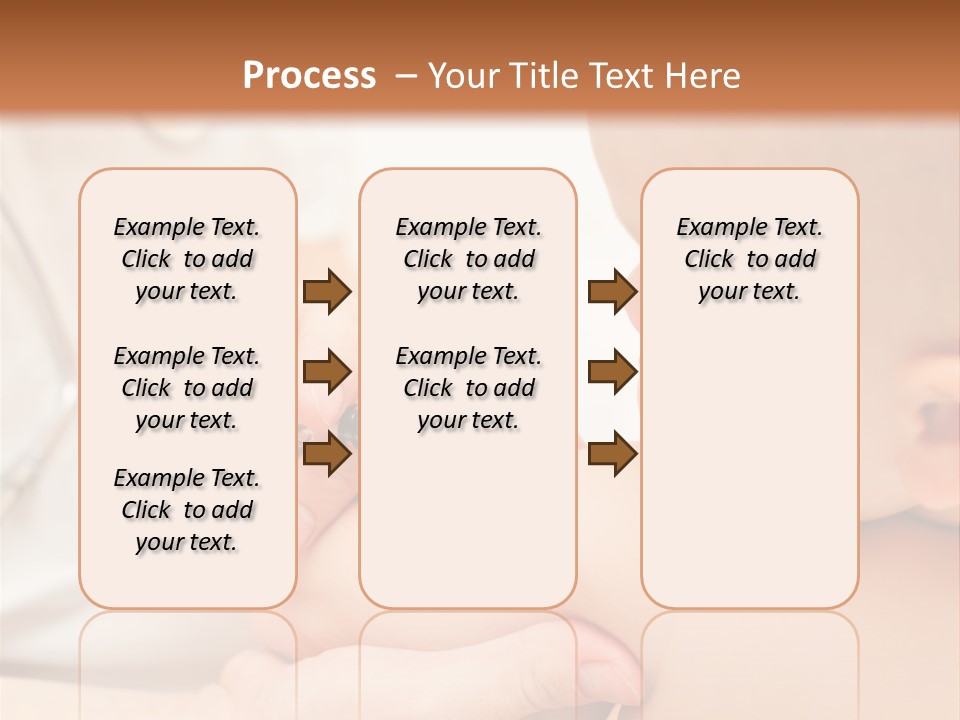 Process – Your Title Text Here

Example Text. Click to add your text.

Example Text. Click to add your text.

Example Text. Click to add your text.

Example Text. Click to add your text.

Example Text. Click to add your text.

Example Text. Click to add your text.